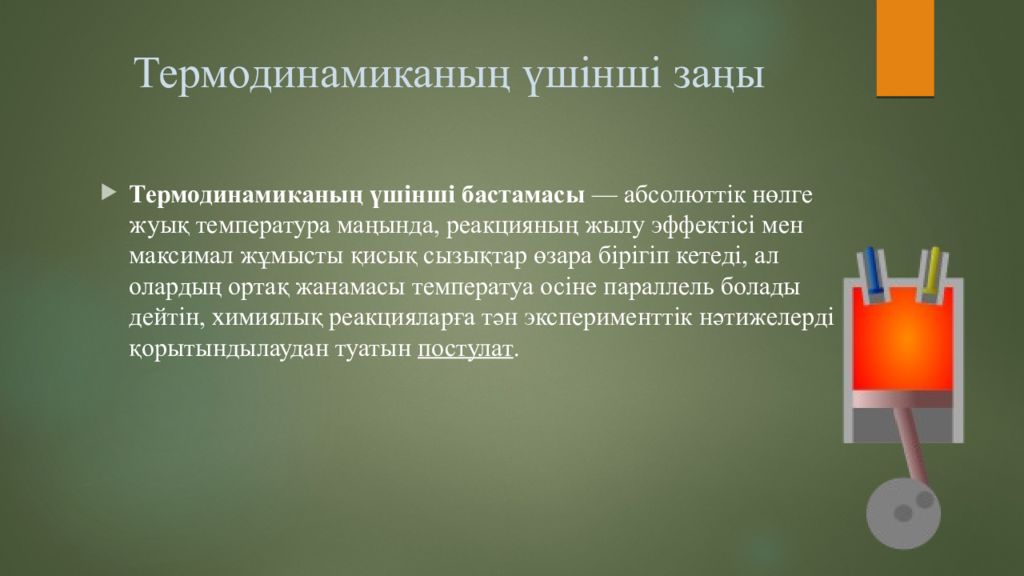 Термодинамиканың үшінші заңы

Термодинамиканың үшінші бастамасы — абсолюттік нөлге жуық температура маңында, реакцияның жылу эффектісі мен максимал жұмысты қисық сызықтар өзара бірігіп кетеді, ал олардың ортақ жанамасы температуа осіне параллель болады дейтін, химиялық реакцияларға тән эксперименттік нәтижелерді қорытындылаудан туатын постулат.